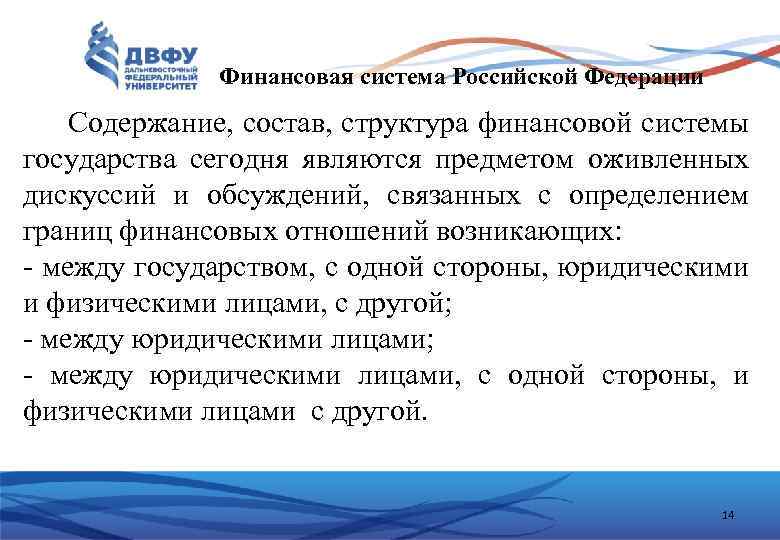 ДВФУ
ДАЛЬНЕВОСТОЧНЫЙ ФЕДЕРАЛЬНЫЙ УНИВЕРСИТЕТ

Финансовая система Российской Федерации

Содержание, состав, структура финансовой системы государства сегодня являются предметом оживленных дискуссий и обсуждений, связанных с определением границ финансовых отношений возникающих:
- между государством, с одной стороны, юридическими и физическими лицами, с другой;
- между юридическими лицами;
- между юридическими лицами, с одной стороны, и физическими лицами с другой.

14